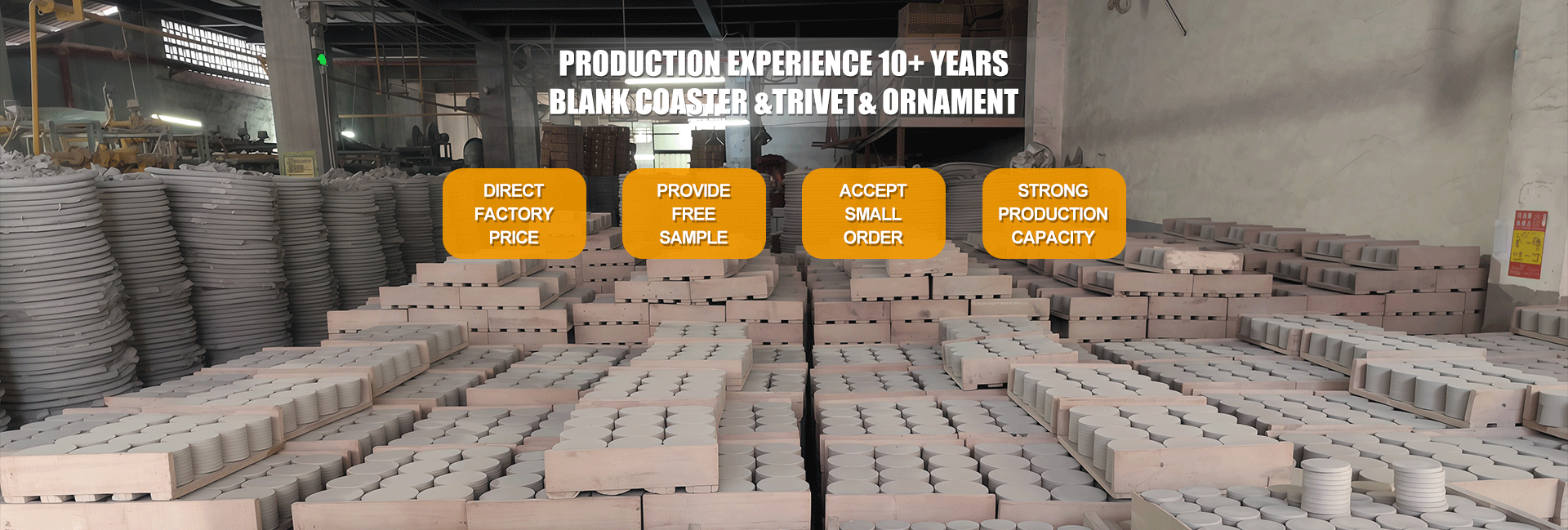 PRODUCTION EXPERIENCE 10+ YEARS
BLANK COASTER &TRIVET& ORNAMENT

DIRECT FACTORY PRICE

PROVIDE FREE SAMPLE

ACCEPT SMALL ORDER

STRONG PRODUCTION CAPACITY